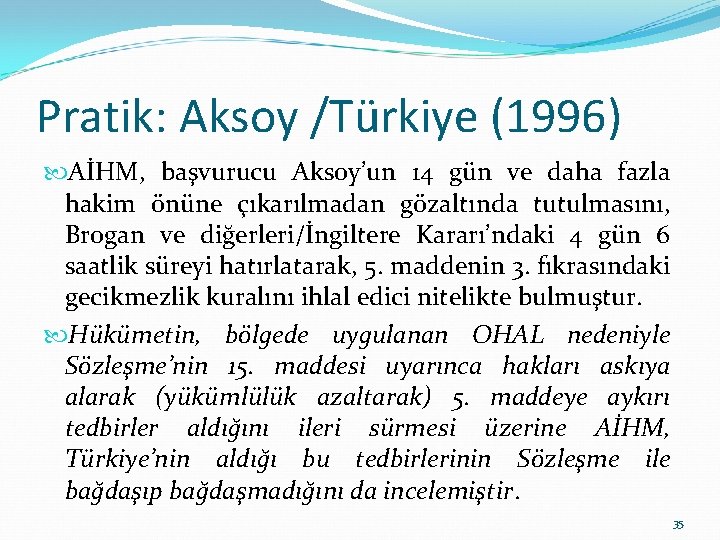 Pratik: Aksoy /Türkiye (1996)

AİHM, başvurucu Aksoy'un 14 gün ve daha fazla hakim önüne çıkarılmadan gözaltında tutulmasını, Brogan ve diğerleri/İngiltere Kararı'ndaki 4 gün 6 saatlik süreyi hatırlatarak, 5. maddenin 3. fıkrasındaki gecikmezlik kuralını ihlal edici nitelikte bulmuştur.

Hükümetin, bölgede uygulanan OHAL nedeniyle Sözleşme'nin 15. maddesi uyarınca hakları askıya alarak (yükümlülük azaltarak) 5. maddeye aykırı tedbirler aldığını ileri sürmesi üzerine AİHM, Türkiye'nin aldığı bu tedbirlerinin Sözleşme ile bağdaşıp bağdaşmadığını da incelemiştir.

35